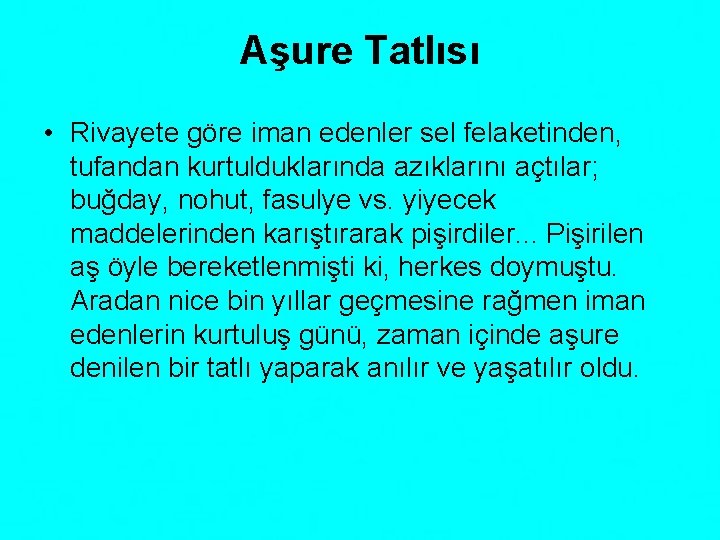 Aşure Tatlısı

• Rivayete göre iman edenler sel felaketinden, tufandan kurtulduklarında azıklarını açtılar; buğday, nohut, fasulye vs. yiyecek maddelerinden karıştırarak pişirdiler... Pişirilen aş öyle bereketlenmişti ki, herkes doymuştu. Aradan nice bin yıllar geçmesine rağmen iman edenlerin kurtuluş günü, zaman içinde aşure denilen bir tatlı yaparak anılır ve yaşatılır oldu.